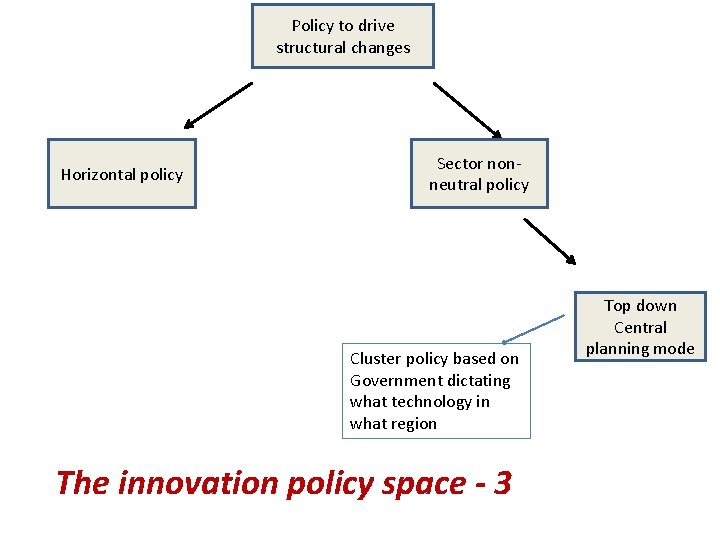 Policy to drive structural changes

Horizontal policy

Sector non-neutral policy

Top down Central planning mode

Cluster policy based on Government dictating what technology in what region

The innovation policy space - 3